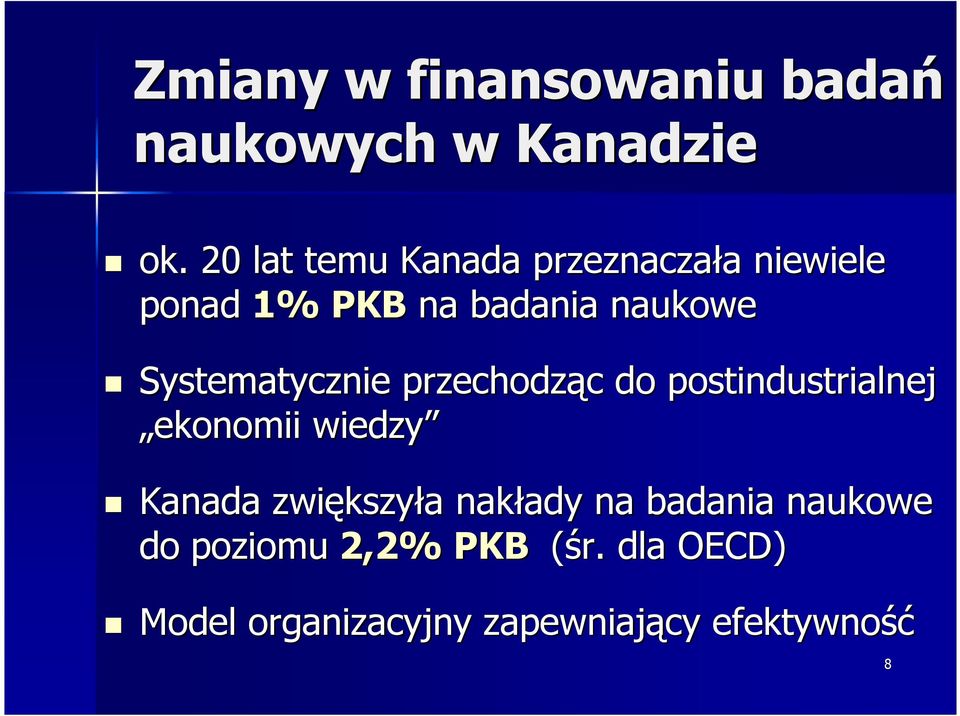 Zmiany w finansowaniu badań naukowych w Kanadzie

ok. 20 lat temu Kanada przeznaczała niewiele ponad 1% PKB na badania naukowe

Systematycznie przechodząc do postindustrialnej „ekonomii wiedzy”

Kanada zwiększyła nakłady na badania naukowe do poziomu 2,2% PKB (śr. dla OECD)

Model organizacyjny zapewniający efektywność

8